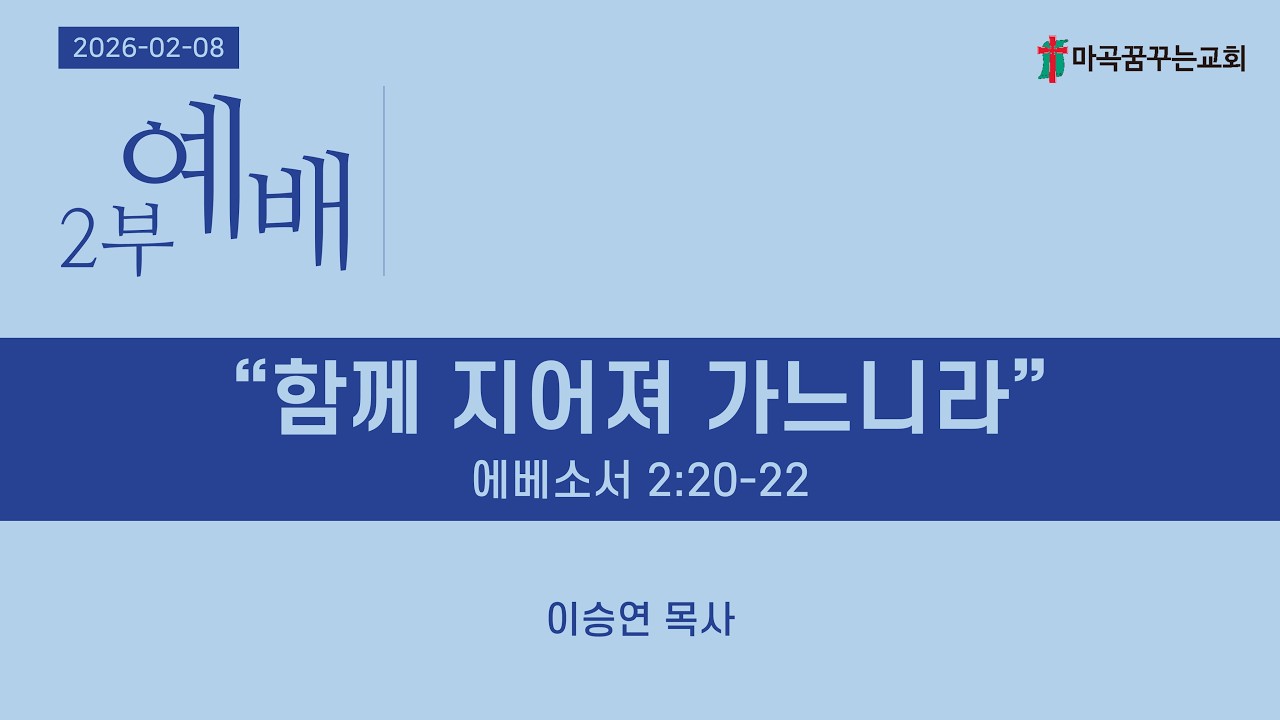 2026-02-08

마곡꿈꾸는교회

2부 예배

“함께 지어져 가느니라”

에베소서 2:20-22

이승연 목사